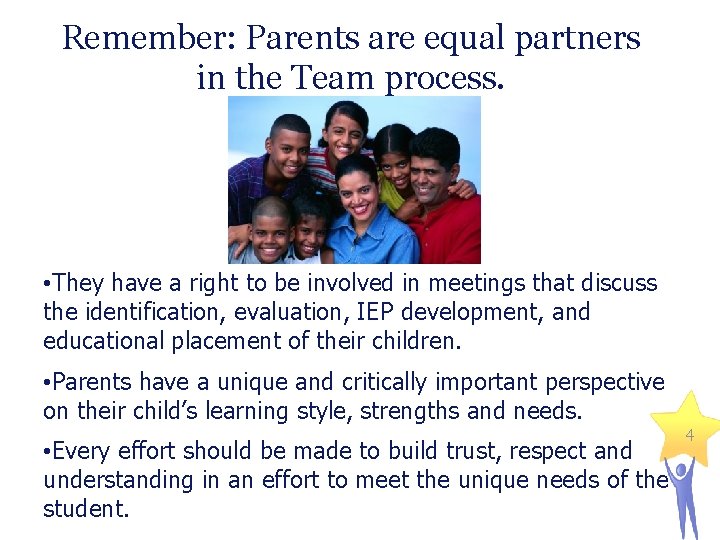 Remember: Parents are equal partners in the Team process.

•They have a right to be involved in meetings that discuss the identification, evaluation, IEP development, and educational placement of their children.

•Parents have a unique and critically important perspective on their child's learning style, strengths and needs.

•Every effort should be made to build trust, respect and understanding in an effort to meet the unique needs of the student.

4